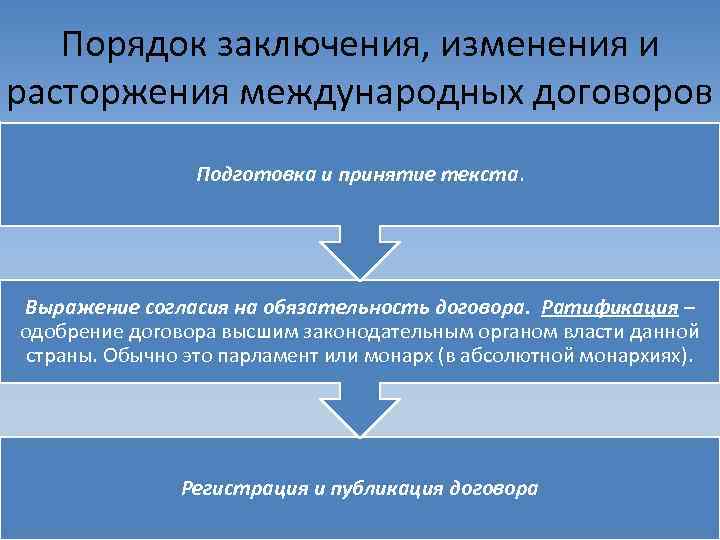 Порядок заключения, изменения и расторжения международных договоров

Подготовка и принятие текста.

Выражение согласия на обязательность договора. Ратификация – одобрение договора высшим законодательным органом власти данной страны. Обычно это парламент или монарх (в абсолютной монархиях).

Регистрация и публикация договора